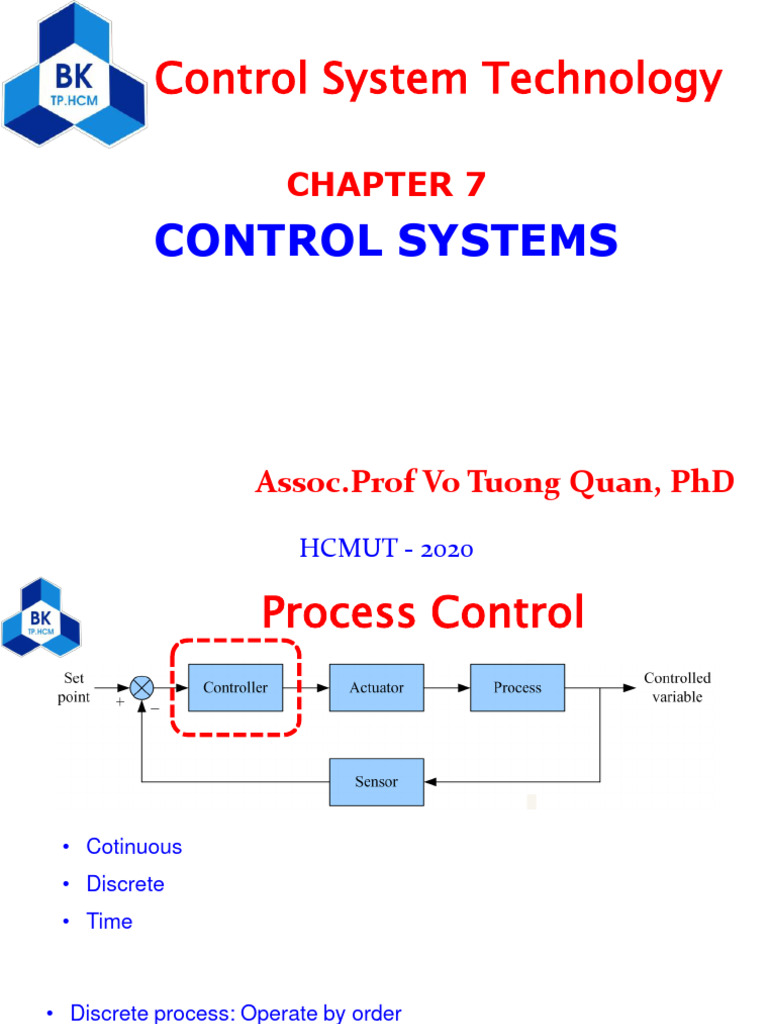 BK
TP.HCM

Control System Technology

CHAPTER 7

CONTROL SYSTEMS

Assoc.Prof Vo Tuong Quan, PhD

HCMUT - 2020

BK
TP.HCM

Process Control

Set point
+
−
Controller
Actuator
Process
Controlled variable
Sensor

• Cotinuous
• Discrete
• Time

• Discrete process: Operate by order